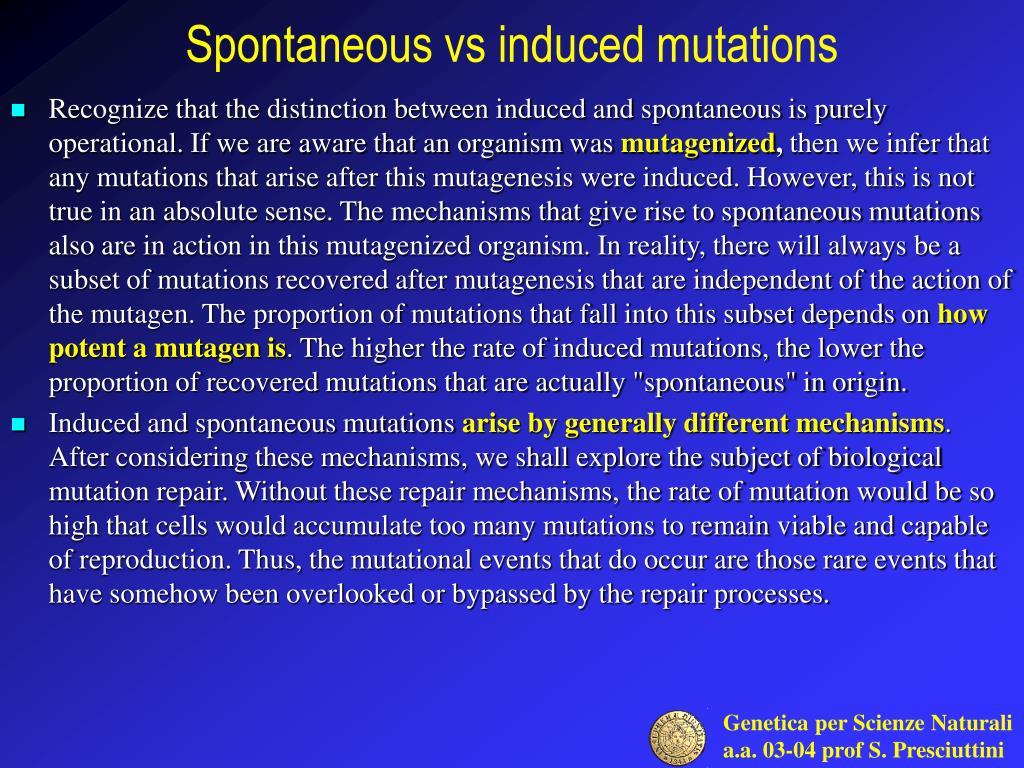 Spontaneous vs induced mutations

Recognize that the distinction between induced and spontaneous is purely operational. If we are aware that an organism was mutagenized, then we infer that any mutations that arise after this mutagenesis were induced. However, this is not true in an absolute sense. The mechanisms that give rise to spontaneous mutations also are in action in this mutagenized organism. In reality, there will always be a subset of mutations recovered after mutagenesis that are independent of the action of the mutagen. The proportion of mutations that fall into this subset depends on how potent a mutagen is. The higher the rate of induced mutations, the lower the proportion of recovered mutations that are actually "spontaneous" in origin.

Induced and spontaneous mutations arise by generally different mechanisms. After considering these mechanisms, we shall explore the subject of biological mutation repair. Without these repair mechanisms, the rate of mutation would be so high that cells would accumulate too many mutations to remain viable and capable of reproduction. Thus, the mutational events that do occur are those rare events that have somehow been overlooked or bypassed by the repair processes.

Genetica per Scienze Naturali
a.a. 03-04 prof S. Presciuttini